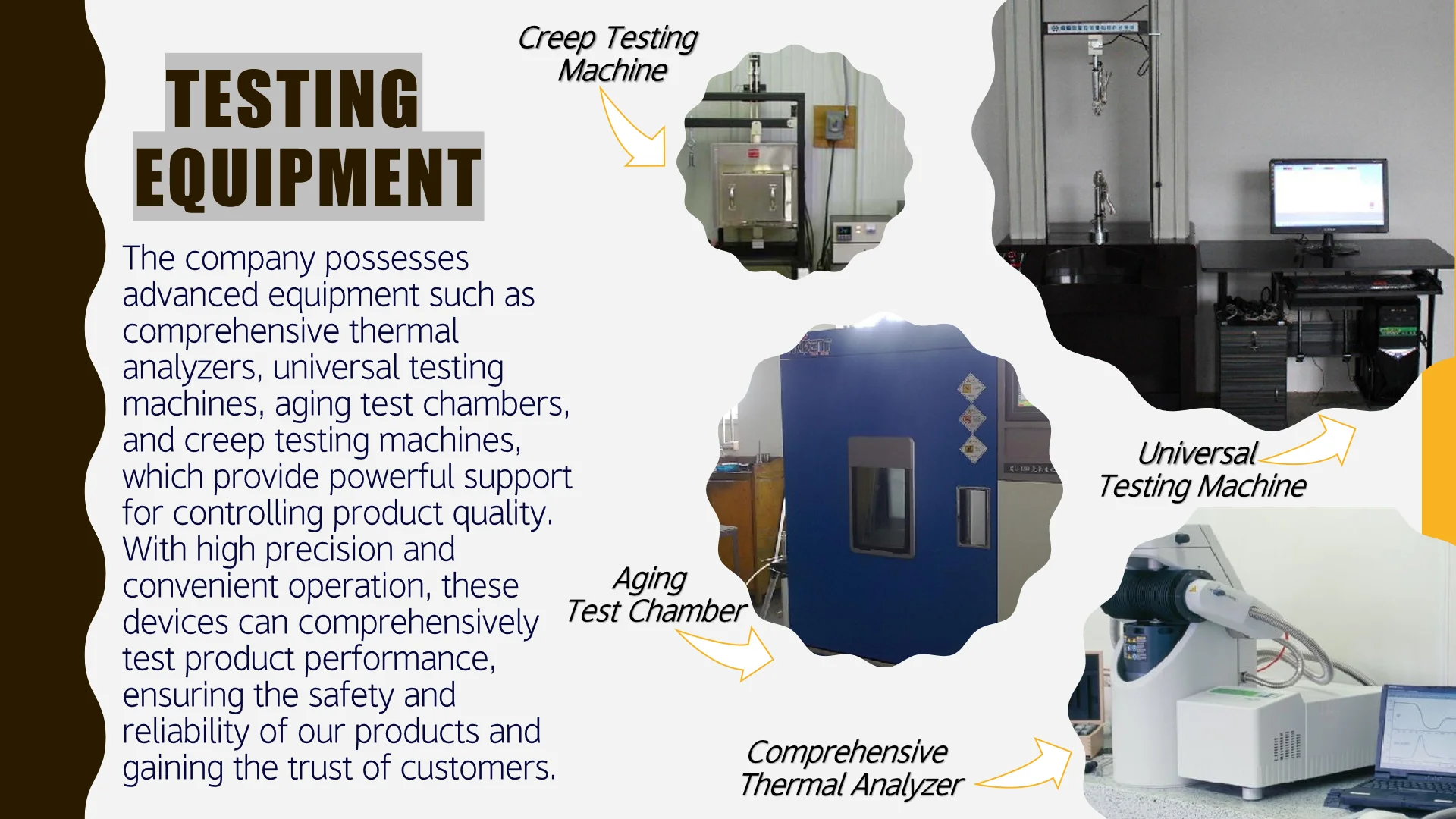 TESTING EQUIPMENT

The company possesses advanced equipment such as comprehensive thermal analyzers, universal testing machines, aging test chambers, and creep testing machines, which provide powerful support for controlling product quality. With high precision and convenient operation, these devices can comprehensively test product performance, ensuring the safety and reliability of our products and gaining the trust of customers.

Creep Testing Machine

Universal Testing Machine

Aging Test Chamber

Comprehensive Thermal Analyzer